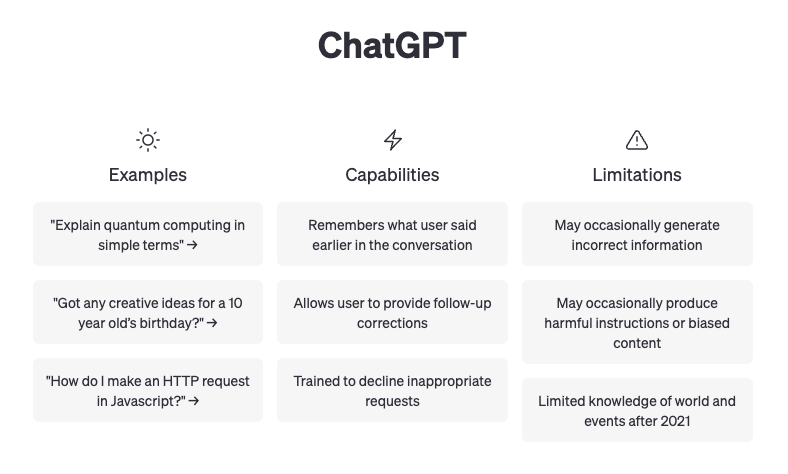 ChatGPT

Examples

"Explain quantum computing in simple terms" →

"Got any creative ideas for a 10 year old's birthday?" →

"How do I make an HTTP request in Javascript?" →

Capabilities

Remembers what user said earlier in the conversation

Allows user to provide follow-up corrections

Trained to decline inappropriate requests

Limitations

May occasionally generate incorrect information

May occasionally produce harmful instructions or biased content

Limited knowledge of world and events after 2021